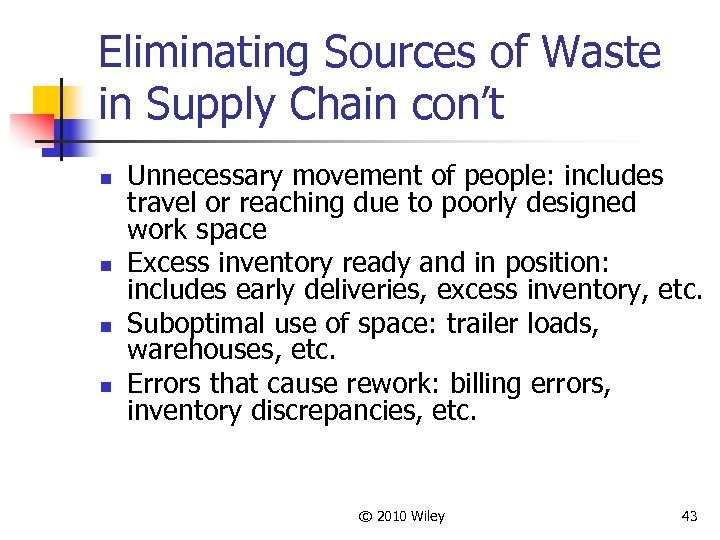 Eliminating Sources of Waste in Supply Chain con't

- Unnecessary movement of people: includes travel or reaching due to poorly designed work space
- Excess inventory ready and in position: includes early deliveries, excess inventory, etc.
- Suboptimal use of space: trailer loads, warehouses, etc.
- Errors that cause rework: billing errors, inventory discrepancies, etc.

© 2010 Wiley

43